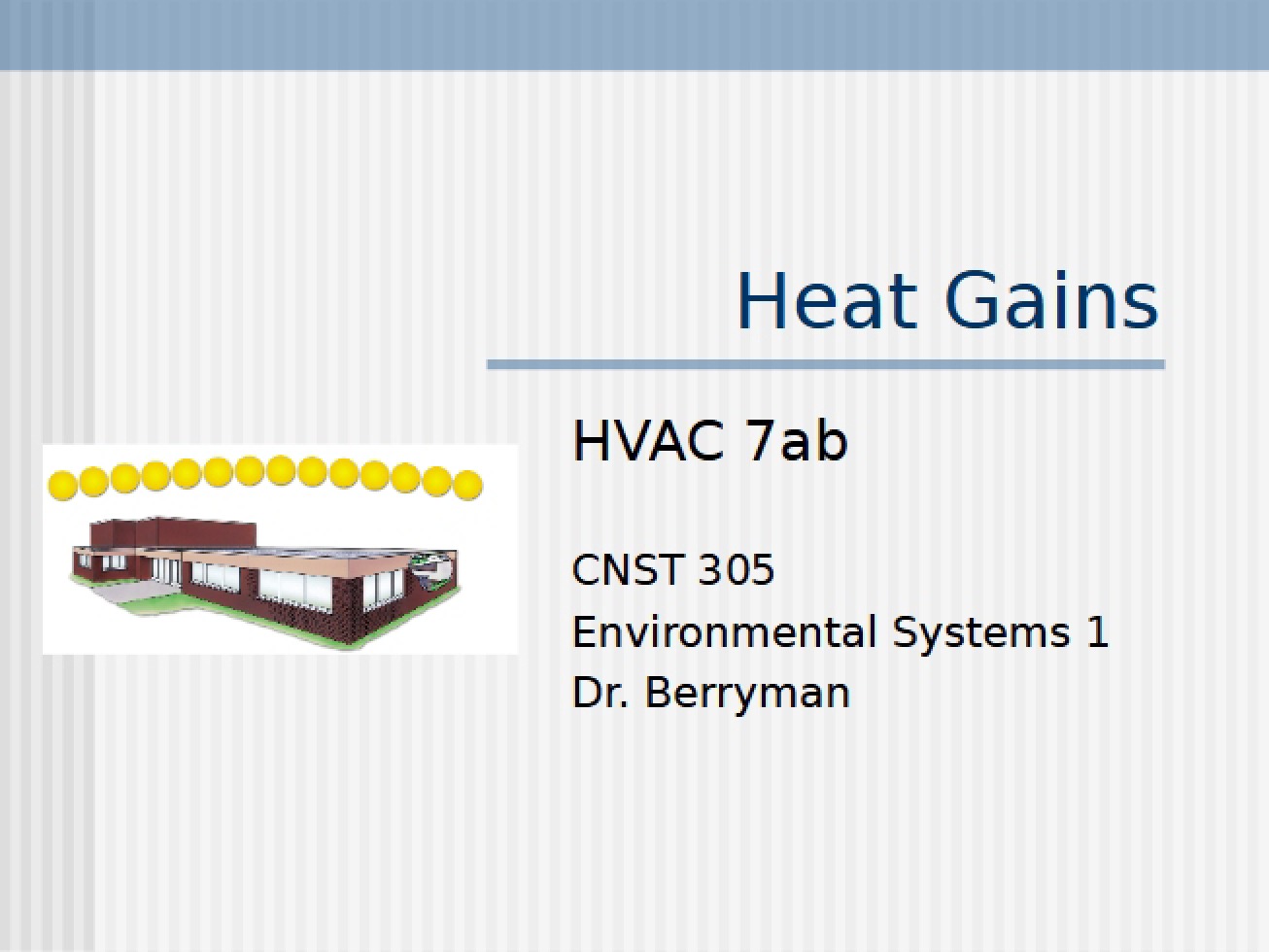 Heat Gains

HVAC 7ab

CNST 305
Environmental Systems 1
Dr. Berryman